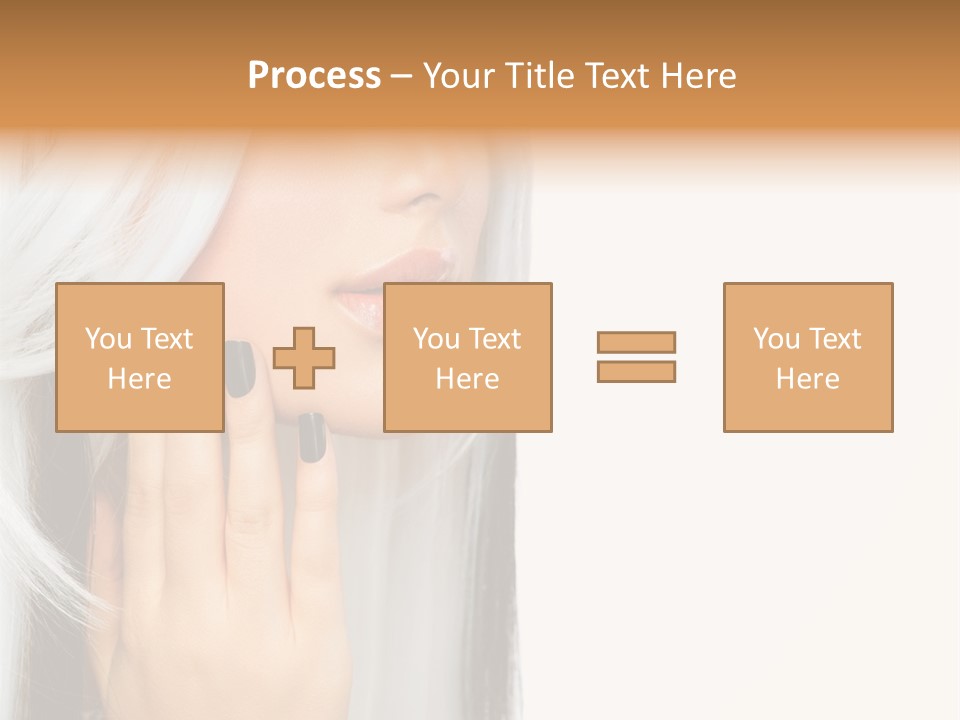 Process – Your Title Text Here

You Text Here

You Text Here

You Text Here